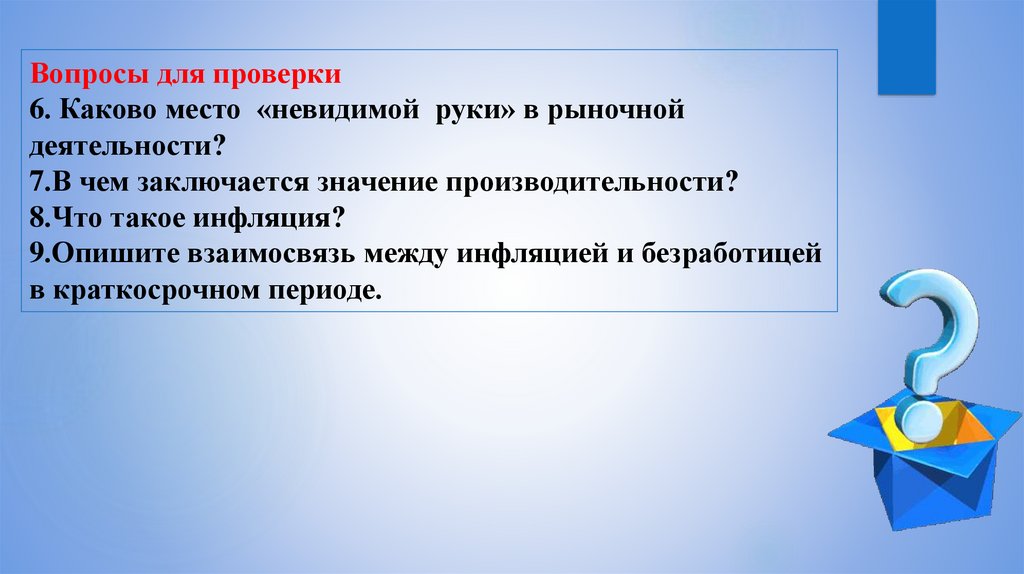 Вопросы для проверки
6. Каково место «невидимой руки» в рыночной деятельности?
7.В чем заключается значение производительности?
8.Что такое инфляция?
9.Опишите взаимосвязь между инфляцией и безработицей в краткосрочном периоде.